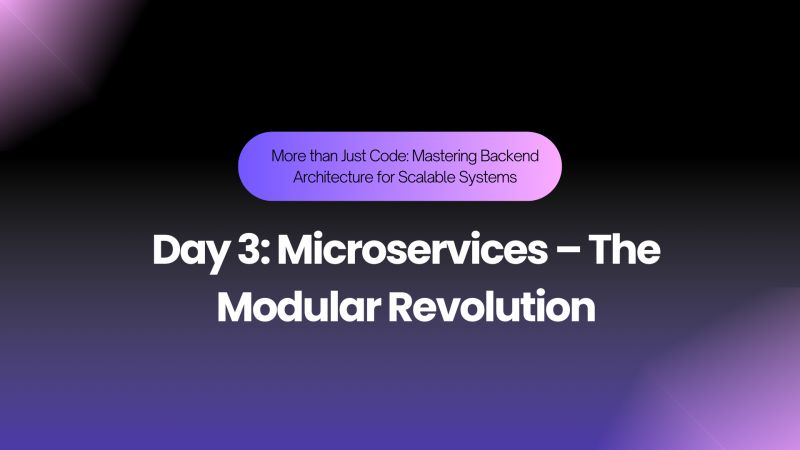 More than Just Code: Mastering Backend Architecture for Scalable Systems

Day 3: Microservices – The Modular Revolution